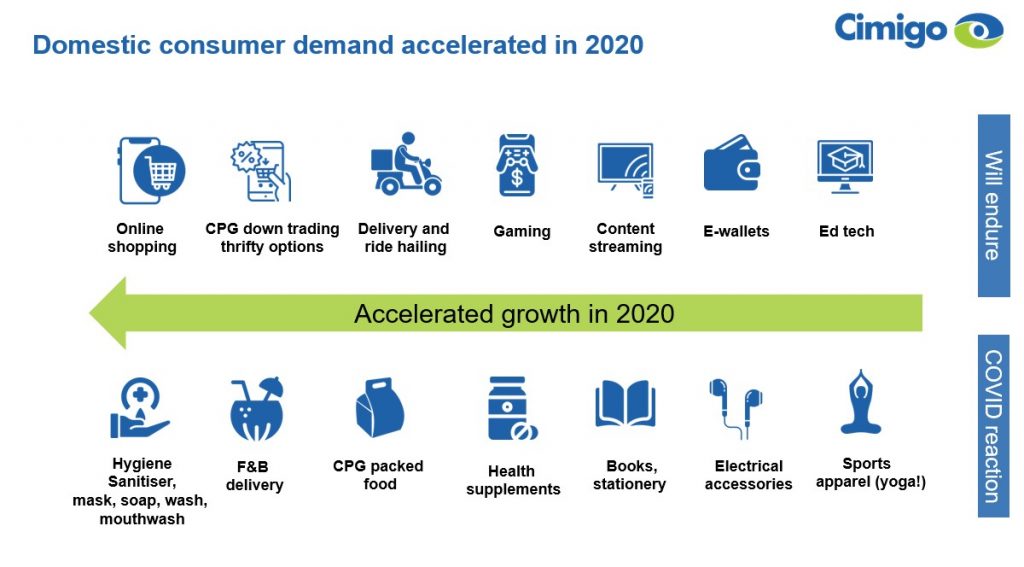 Domestic consumer demand accelerated in 2020

Cimigo

Online shopping

CPG down trading thrifty options

Delivery and ride hailing

Gaming

Content streaming

E-wallets

Ed tech

Will endure

Accelerated growth in 2020

Hygiene Sanitiser, mask, soap, wash, mouthwash

F&B delivery

CPG packed food

Health supplements

Books, stationery

Electrical accessories

Sports apparel (yoga!)

COVID reaction